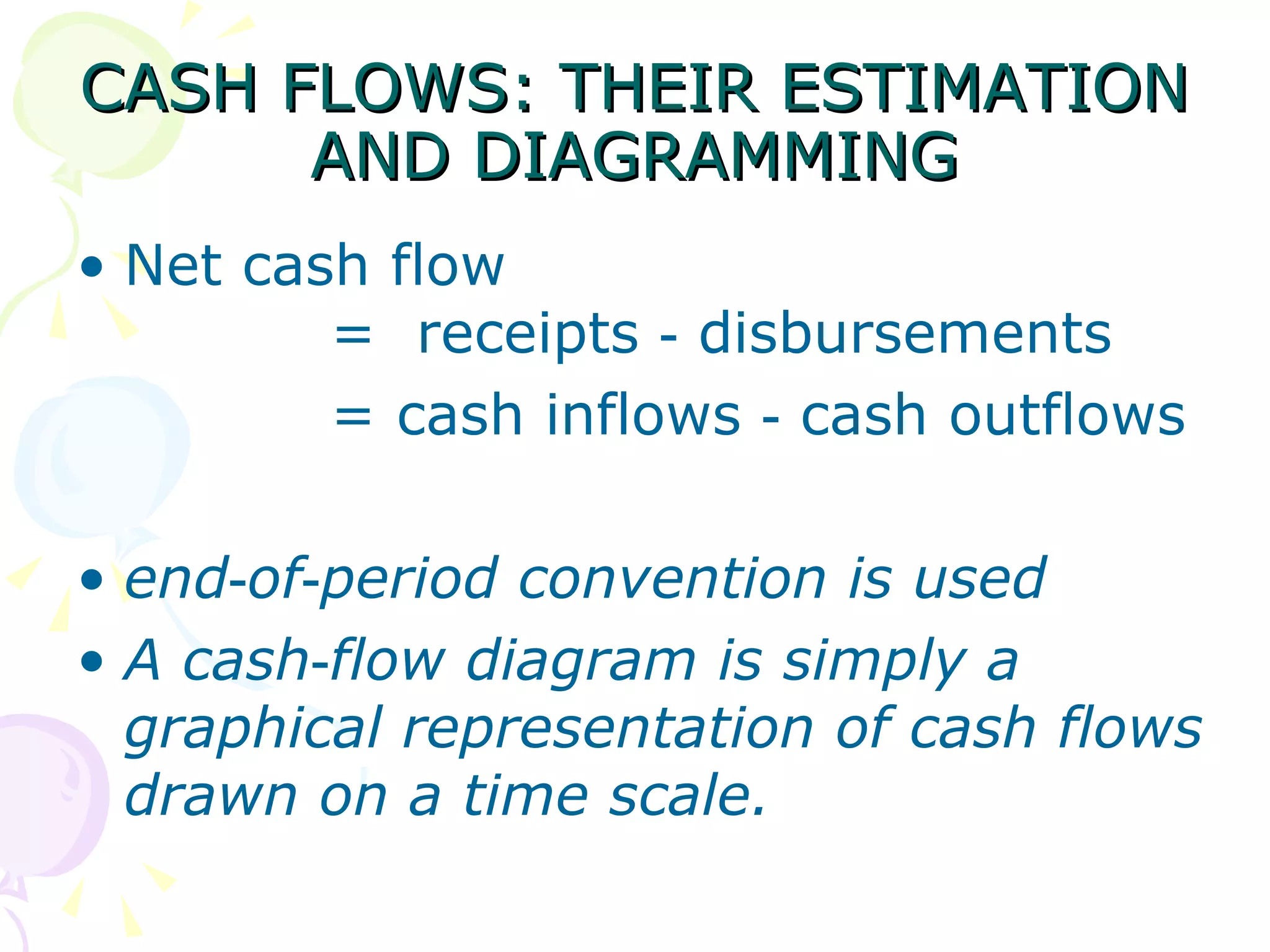 CASH FLOWS: THEIR ESTIMATION AND DIAGRAMMING

• Net cash flow
= receipts - disbursements
= cash inflows - cash outflows

• end-of-period convention is used

• A cash-flow diagram is simply a graphical representation of cash flows drawn on a time scale.